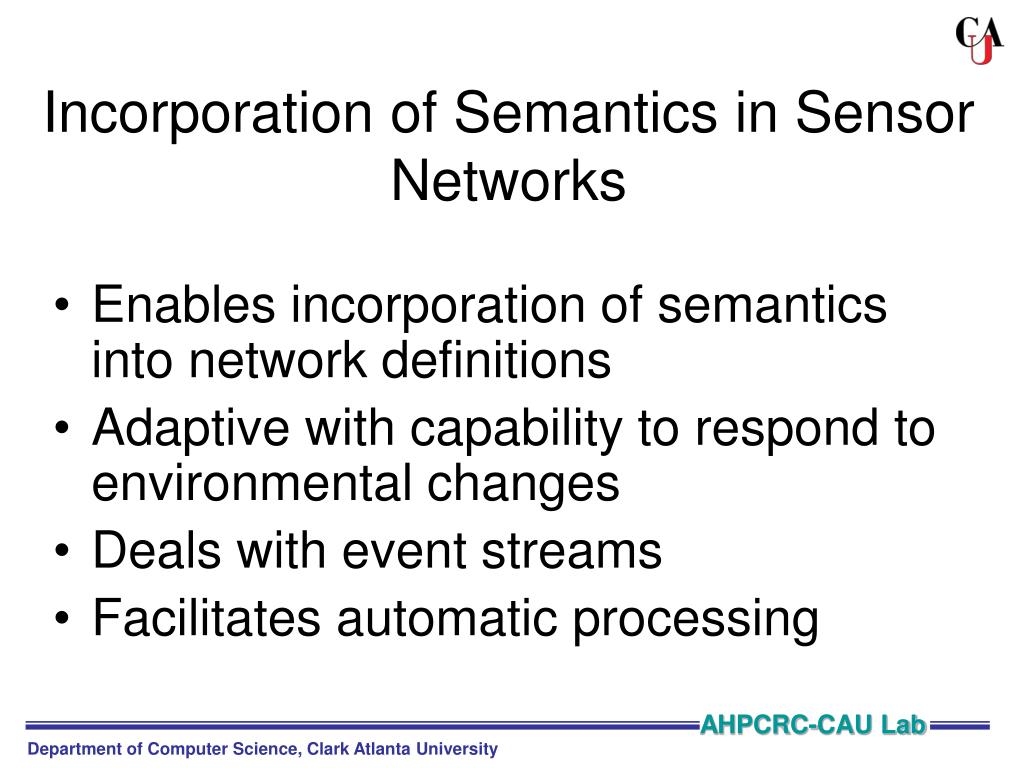 CAU

Incorporation of Semantics in Sensor Networks

• Enables incorporation of semantics into network definitions
• Adaptive with capability to respond to environmental changes
• Deals with event streams
• Facilitates automatic processing

AHPCRC-CAU Lab

Department of Computer Science, Clark Atlanta University